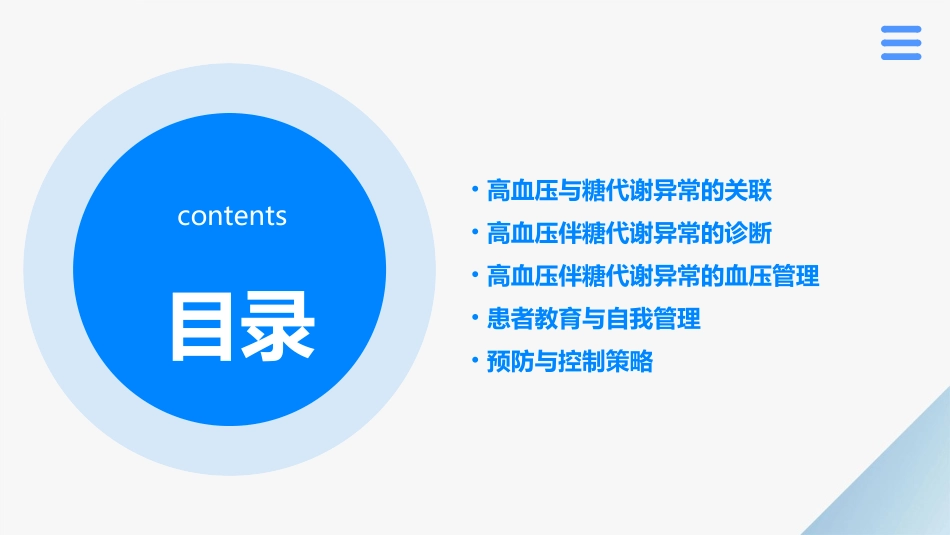 contents

目录

• 高血压与糖代谢异常的关联
• 高血压伴糖代谢异常的诊断
• 高血压伴糖代谢异常的血压管理
• 患者教育与自我管理
• 预防与控制策略